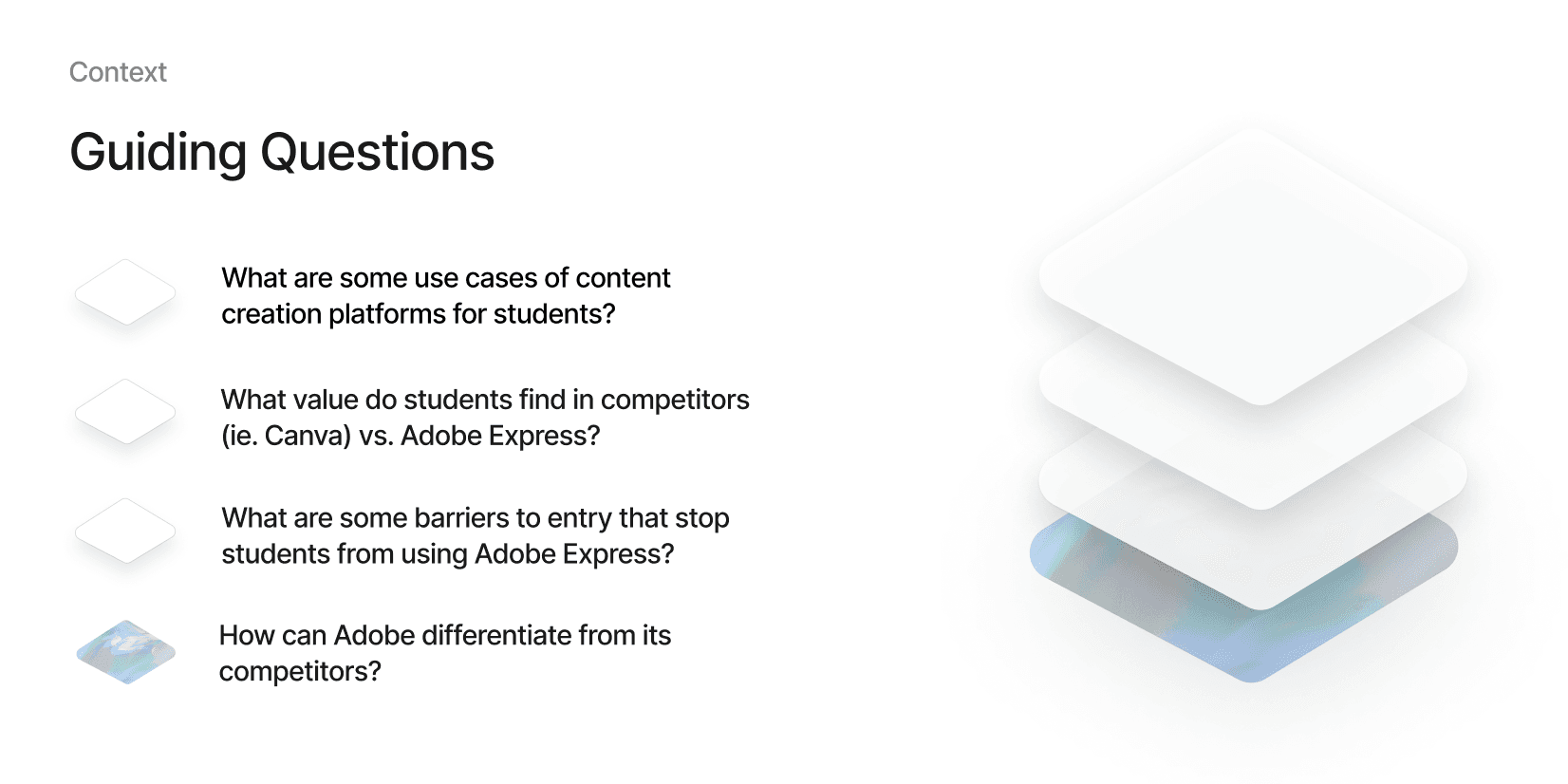 Context

Guiding Questions

What are some use cases of content creation platforms for students?

What value do students find in competitors (ie. Canva) vs. Adobe Express?

What are some barriers to entry that stop students from using Adobe Express?

How can Adobe differentiate from its competitors?